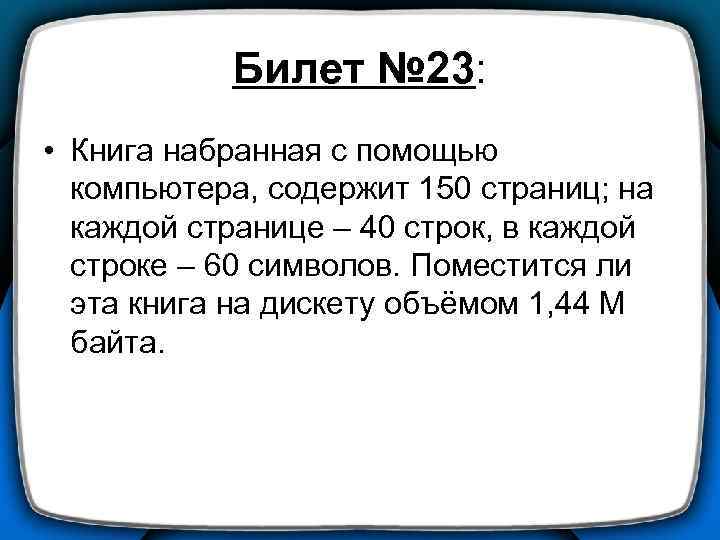 Билет №23:

• Книга набранная с помощью компьютера, содержит 150 страниц; на каждой странице – 40 строк, в каждой строке – 60 символов. Поместится ли эта книга на дискету объёмом 1,44 М байта.